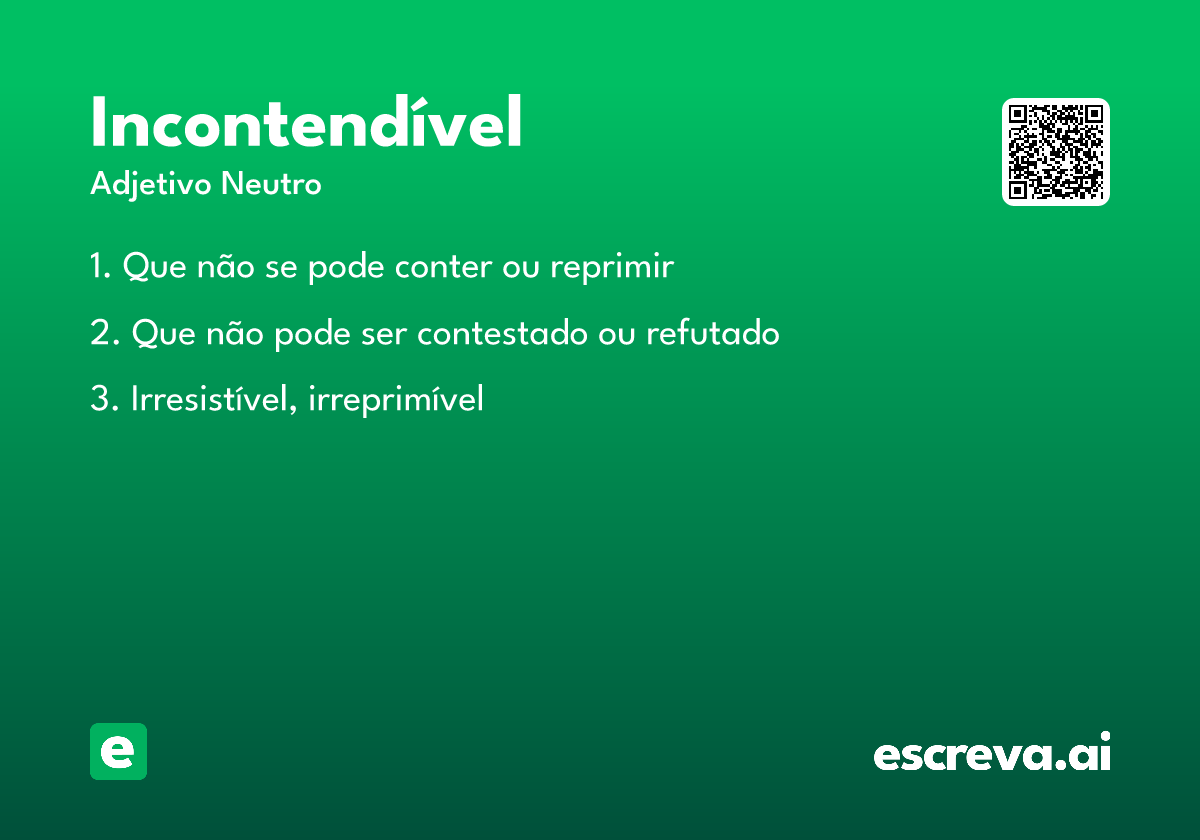 Incontendível

Adjetivo Neutro

1. Que não se pode conter ou reprimir

2. Que não pode ser contestado ou refutado

3. Irresistível, irreprimível

e

escreva.ai